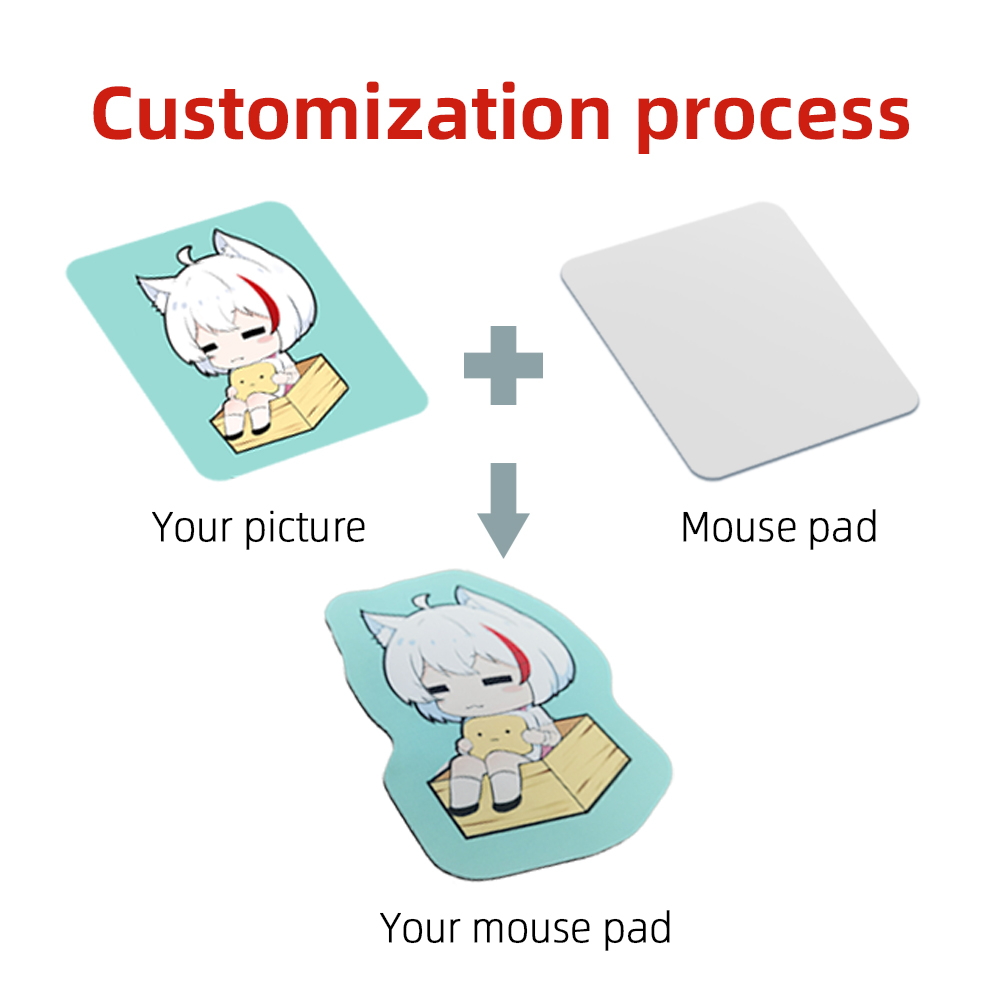 Customization process

Your picture

Mouse pad

Your mouse pad